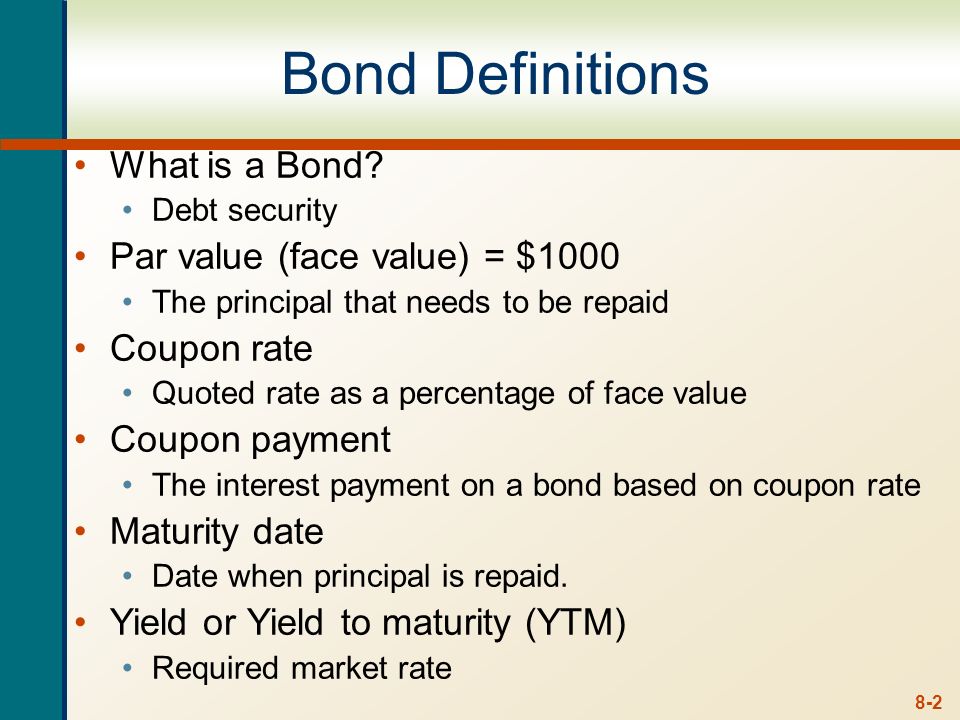 Bond Definitions

• What is a Bond?
  • Debt security
• Par value (face value) = \$1000
  • The principal that needs to be repaid
• Coupon rate
  • Quoted rate as a percentage of face value
• Coupon payment
  • The interest payment on a bond based on coupon rate
• Maturity date
  • Date when principal is repaid.
• Yield or Yield to maturity (YTM)
  • Required market rate

8-2